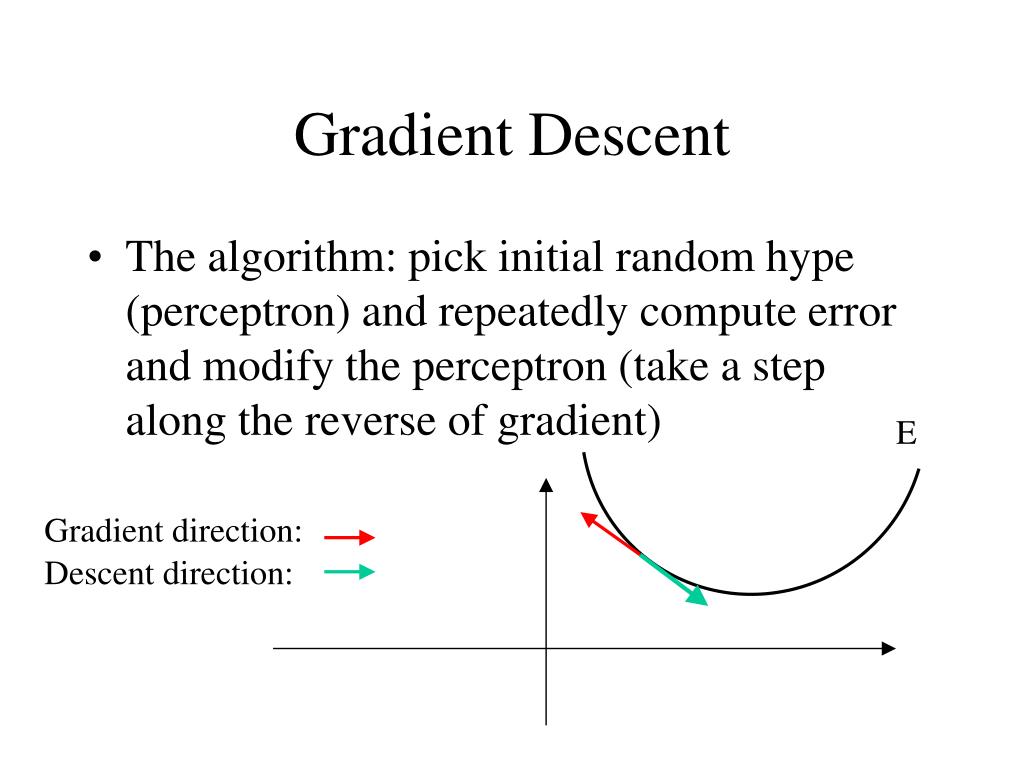 Gradient Descent

• The algorithm: pick initial random hype (perceptron) and repeatedly compute error and modify the perceptron (take a step along the reverse of gradient)

E

Gradient direction:
Descent direction: